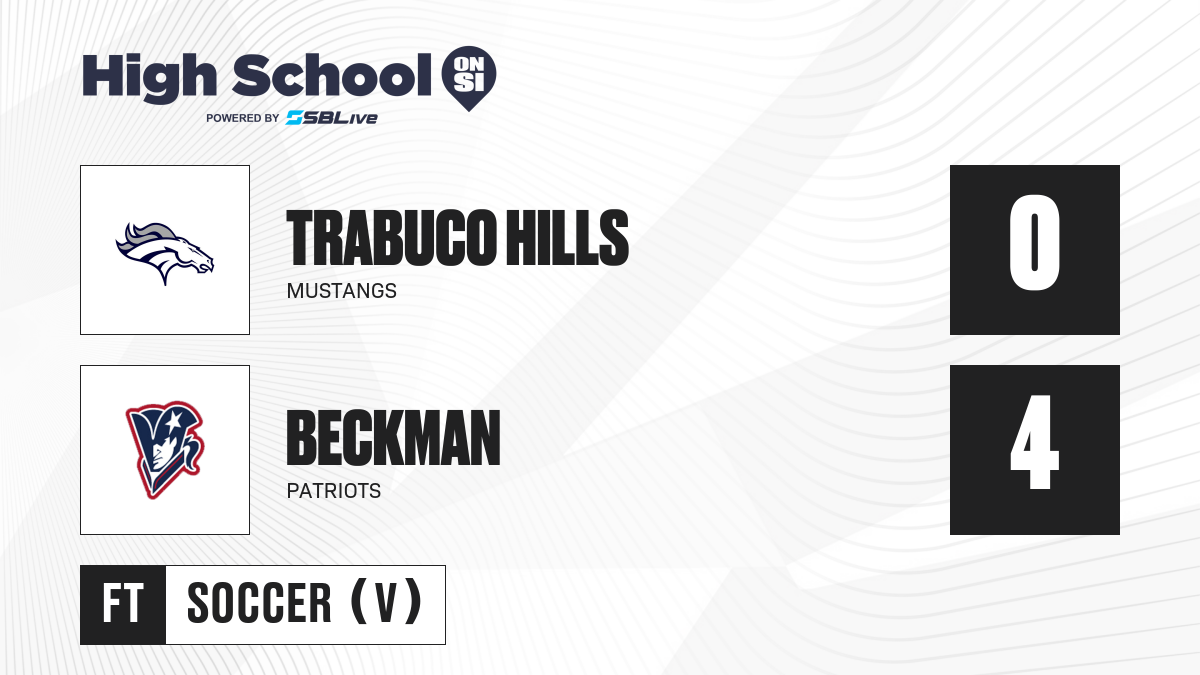 High School ON SI
POWERED BY SBLive

TRABUCO HILLS
MUSTANGS

0

BECKMAN
PATRIOTS

4

FT SOCCER (V)